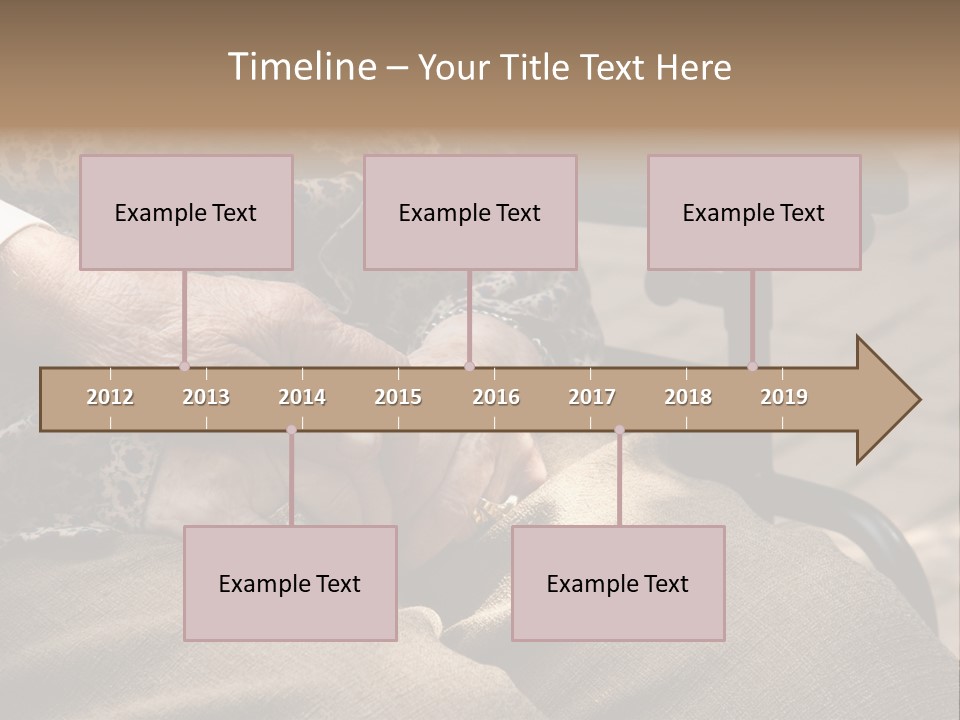 Timeline – Your Title Text Here

Example Text

Example Text

Example Text

2012 2013 2014 2015 2016 2017 2018 2019

Example Text

Example Text